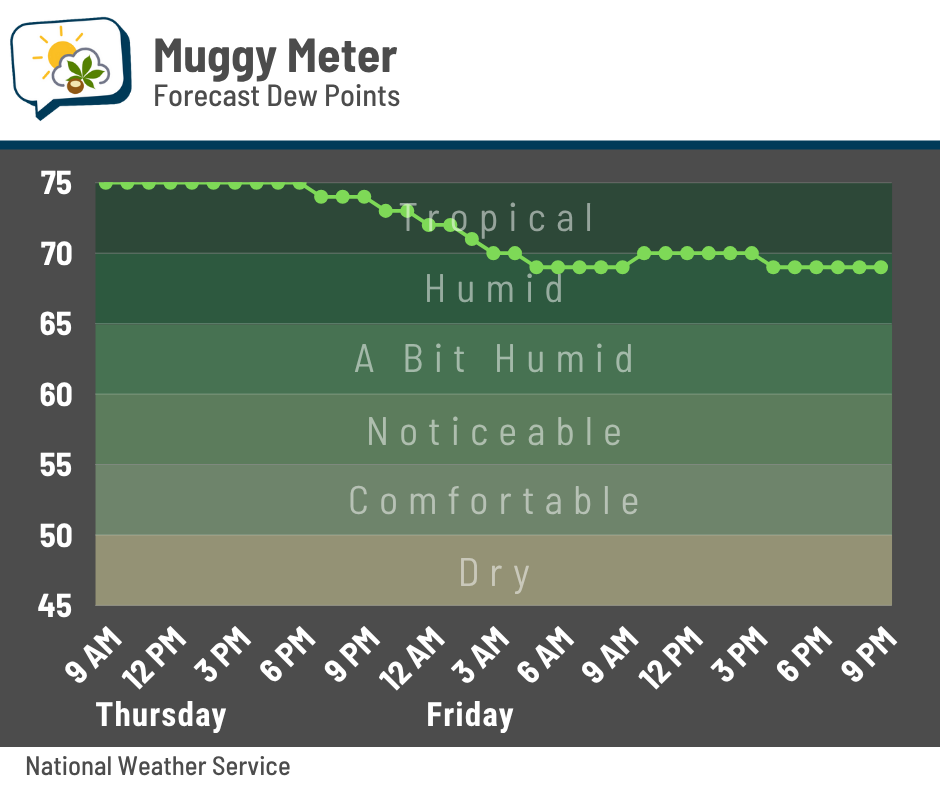 Muggy Meter
Forecast Dew Points

75
70
65
60
55
50
45

Tropical
Humid
A Bit Humid
Noticeable
Comfortable
Dry

9 AM
12 PM
3 PM
6 PM
9 PM
12 AM
3 AM
6 AM
9 AM
12 PM
3 PM
6 PM
9 PM

Thursday
Friday

National Weather Service